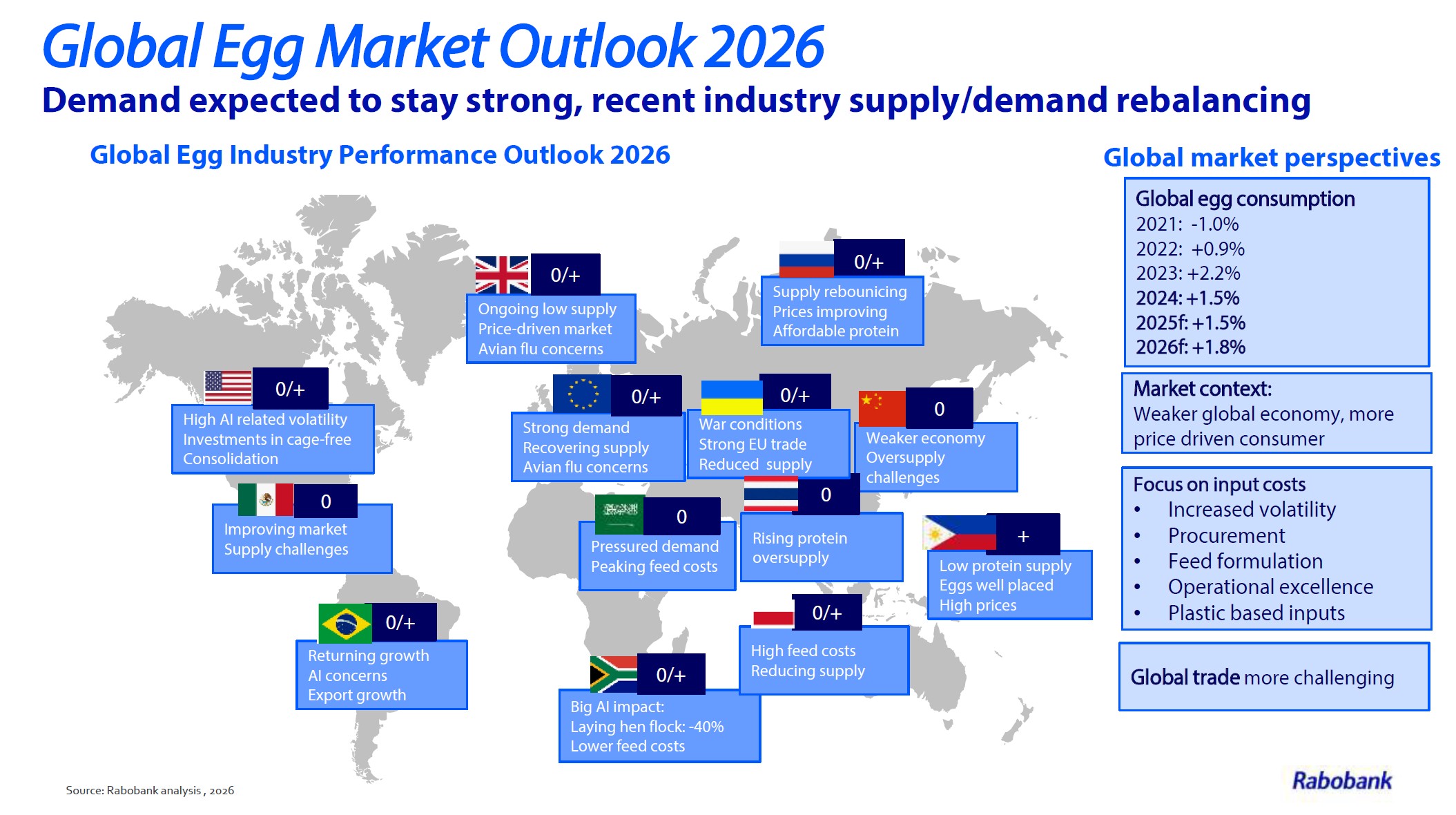 Global Egg Market Outlook 2026

Demand expected to stay strong, recent industry supply/demand rebalancing

Global Egg Industry Performance Outlook 2026

0/+
Ongoing low supply
Price-driven market
Avian flu concerns

0/+
Supply rebounicing
Prices improving
Affordable protein

0/+
High AI related volatility
Investments in cage-free
Consolidation

0/+
Strong demand
Recovering supply
Avian flu concerns

0/+
War conditions
Strong EU trade
Reduced supply

0
Weaker economy
Oversupply
challenges

0
Improving market
Supply challenges

0
Pressured demand
Peaking feed costs

0
Rising protein
oversupply

+
Low protein supply
Eggs well placed
High prices

0/+
Returning growth
AI concerns
Export growth

0/+
High feed costs
Reducing supply

0/+
Big AI impact:
Laying hen flock: -40%
Lower feed costs

Global market perspectives

Global egg consumption
2021: -1.0%
2022: +0.9%
2023: +2.2%
2024: +1.5%
2025f: +1.5%
2026f: +1.8%

Market context:
Weaker global economy, more price driven consumer

Focus on input costs
• Increased volatility
• Procurement
• Feed formulation
• Operational excellence
• Plastic based inputs

Global trade more challenging

Source: Rabobank analysis , 2026

Rabobank